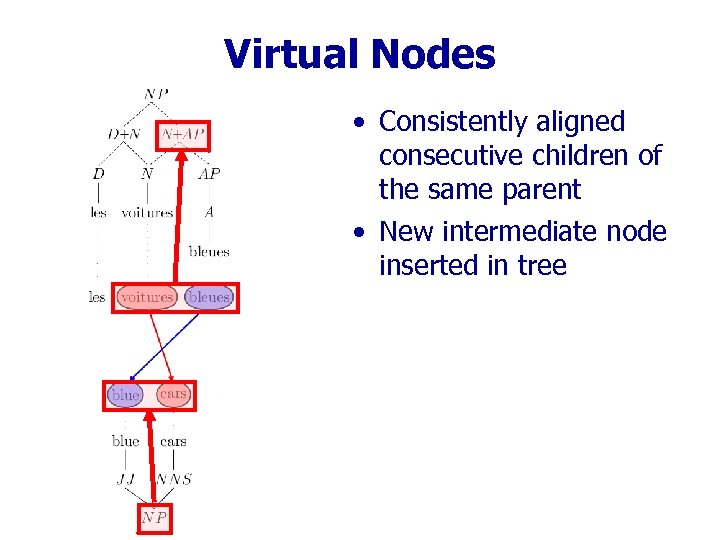 Virtual Nodes

$NP$

$D+N$ $N+AP$

$D$ $N$ $AP$

les voitures $A$

bleues

les voitures bleues

blue cars

blue cars

$JJ$ $NNS$

$NP$

• Consistently aligned consecutive children of the same parent

• New intermediate node inserted in tree